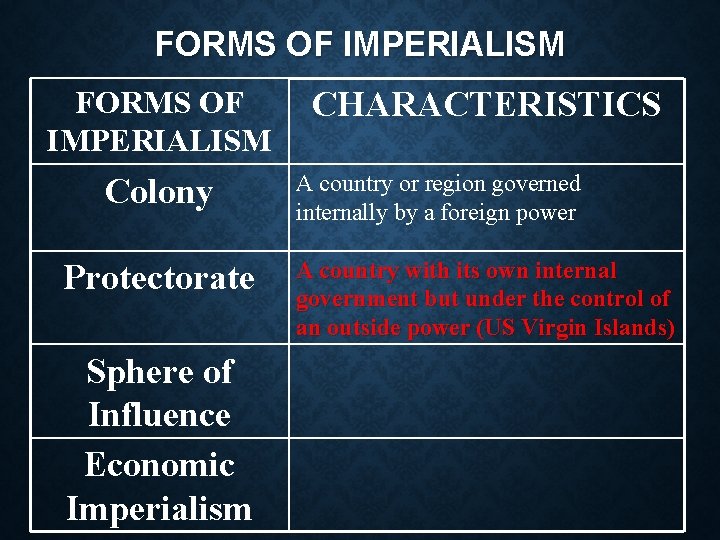 FORMS OF IMPERIALISM

| FORMS OF IMPERIALISM | CHARACTERISTICS |
|---|---|
| Colony | A country or region governed internally by a foreign power |
| Protectorate | A country with its own internal government but under the control of an outside power (US Virgin Islands) |
| Sphere of Influence | |
| Economic Imperialism | |